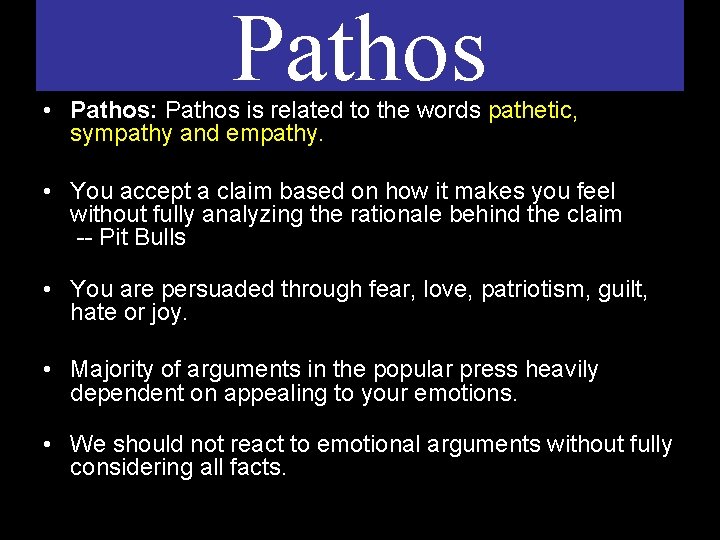 Pathos

• Pathos: Pathos is related to the words pathetic, sympathy and empathy.

• You accept a claim based on how it makes you feel without fully analyzing the rationale behind the claim
-- Pit Bulls

• You are persuaded through fear, love, patriotism, guilt, hate or joy.

• Majority of arguments in the popular press heavily dependent on appealing to your emotions.

• We should not react to emotional arguments without fully considering all facts.